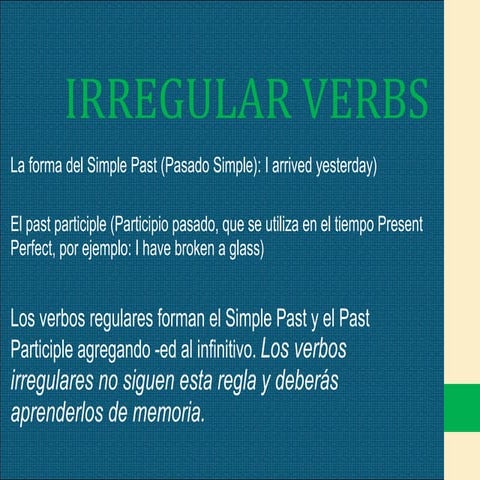 IRREGULAR VERBS

La forma del Simple Past (Pasado Simple): I arrived yesterday)

El past participle (Participio pasado, que se utiliza en el tiempo Present Perfect, por ejemplo: I have broken a glass)

Los verbos regulares forman el Simple Past y el Past Participle agregando -ed al infinitivo. Los verbos irregulares no siguen esta regla y deberás aprenderlos de memoria.